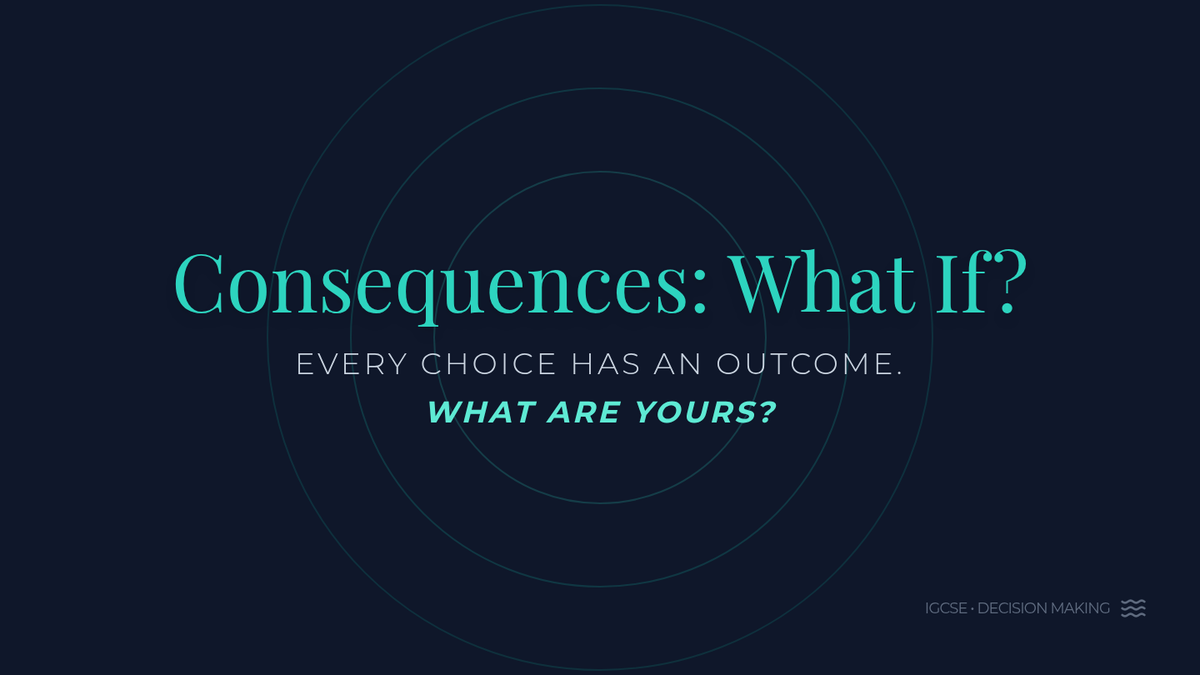 Consequences: What If?

EVERY CHOICE HAS AN OUTCOME.
WHAT ARE YOURS?

IGCSE · DECISION MAKING